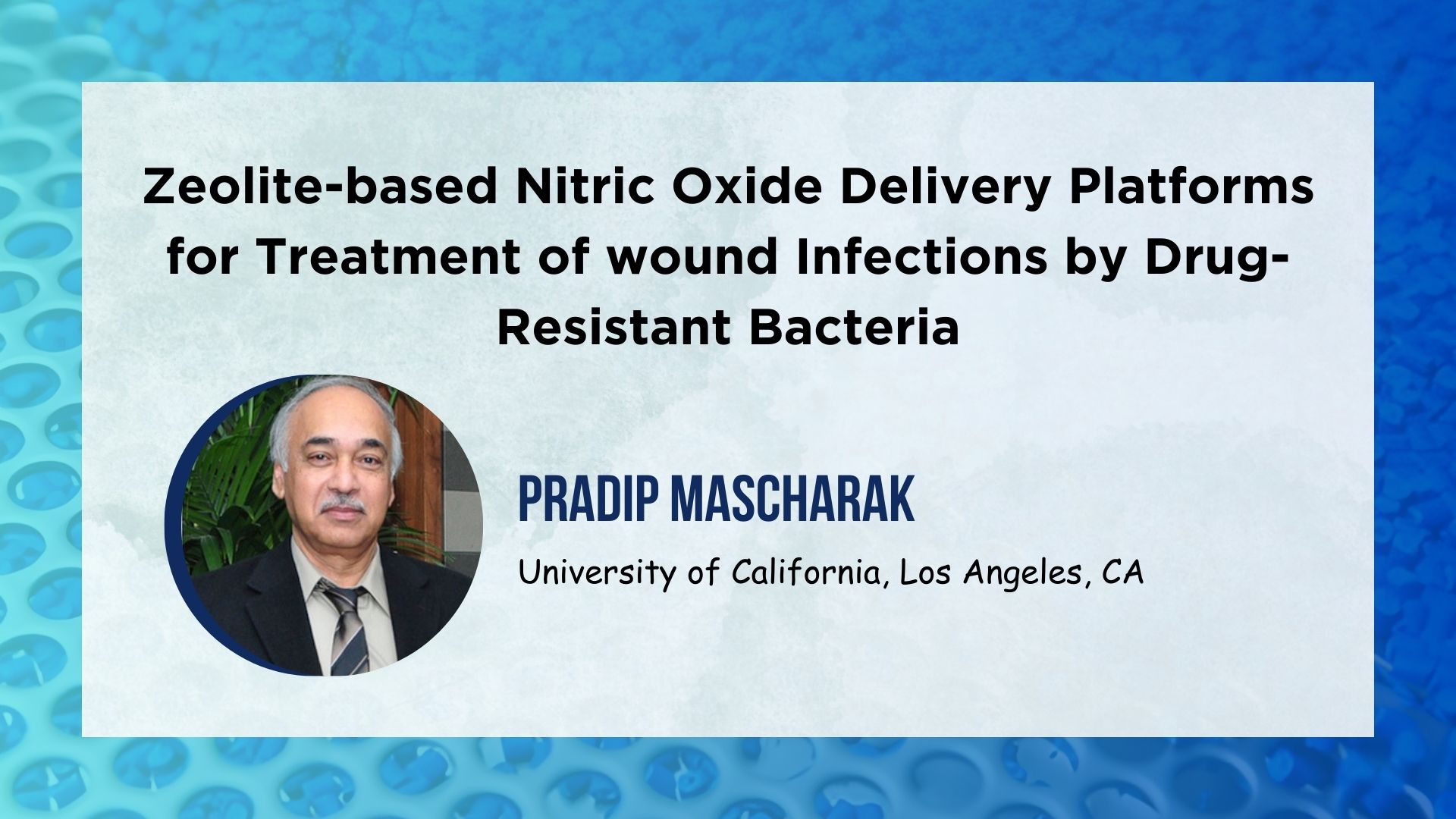 Zeolite-based Nitric Oxide Delivery Platforms for Treatment of wound Infections by Drug-Resistant Bacteria

PRADIP MASCHARAK

University of California, Los Angeles, CA